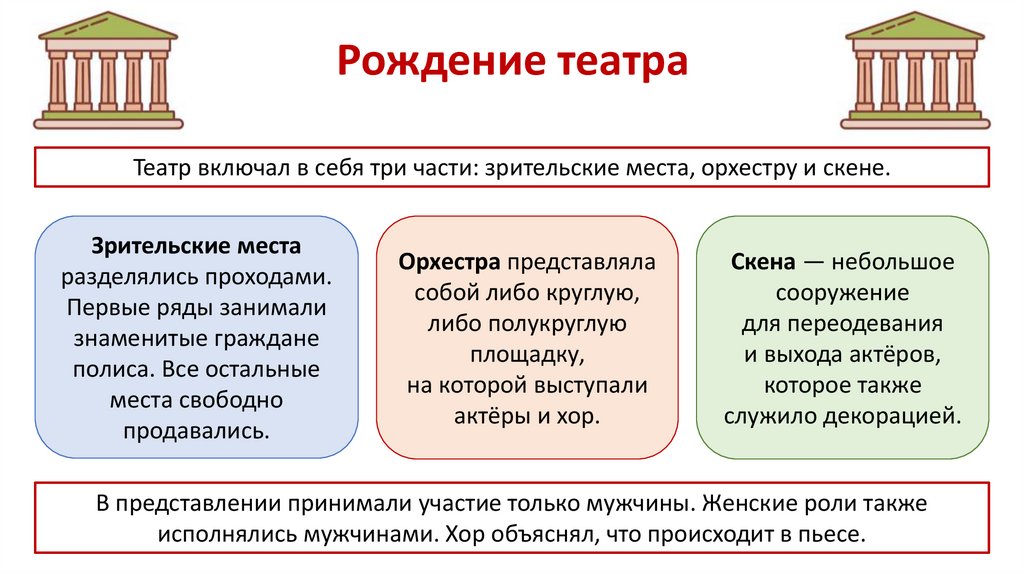 Рождение театра

Театр включал в себя три части: зрительские места, орхестру и скене.

Зрительские места разделялись проходами. Первые ряды занимали знаменитые граждане полиса. Все остальные места свободно продавались.

Орхестра представляла собой либо круглую, либо полукруглую площадку, на которой выступали актёры и хор.

Скена — небольшое сооружение для переодевания и выхода актёров, которое также служило декорацией.

В представлении принимали участие только мужчины. Женские роли также исполнялись мужчинами. Хор объяснял, что происходит в пьесе.